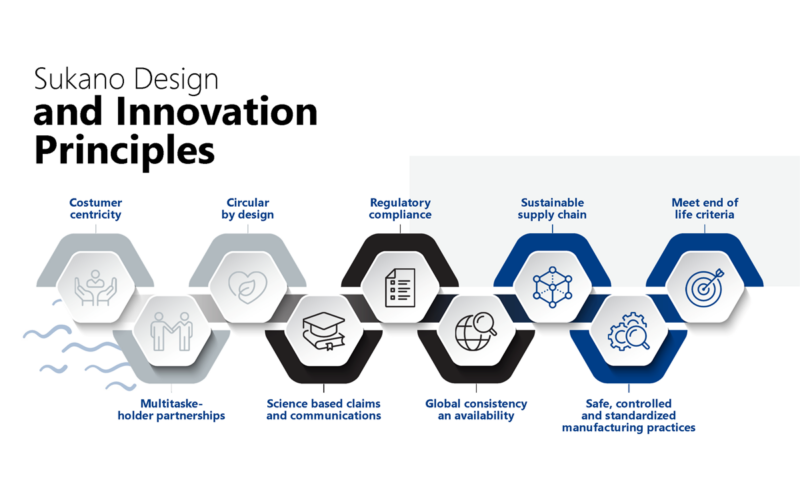 Sukano Design
and Innovation Principles

Costumer centricity

Circular by design

Regulatory compliance

Sustainable supply chain

Meet end of life criteria

Multitaske-holder partnerships

Science based claims and communications

Global consistency an availability

Safe, controlled and standardized manufacturing practices